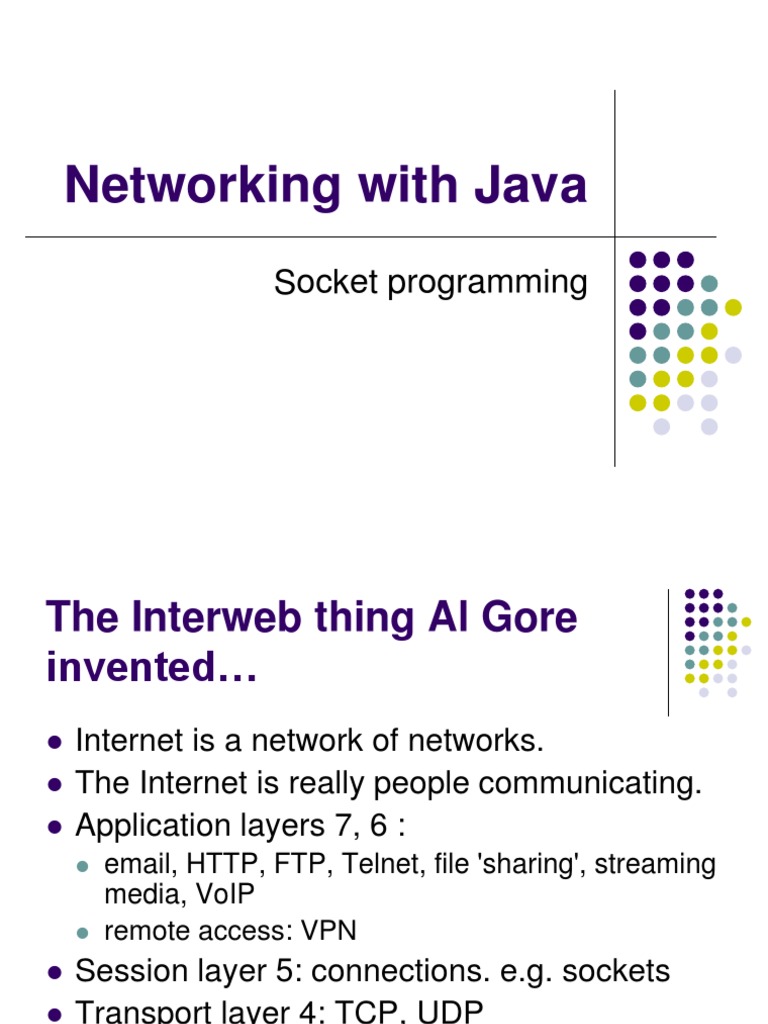 Networking with Java

Socket programming

The Interweb thing Al Gore invented…

- Internet is a network of networks.
- The Internet is really people communicating.
- Application layers 7, 6 :
  - email, HTTP, FTP, Telnet, file 'sharing', streaming media, VoIP
  - remote access: VPN
- Session layer 5: connections. e.g. sockets
- Transport layer 4: TCP, UDP